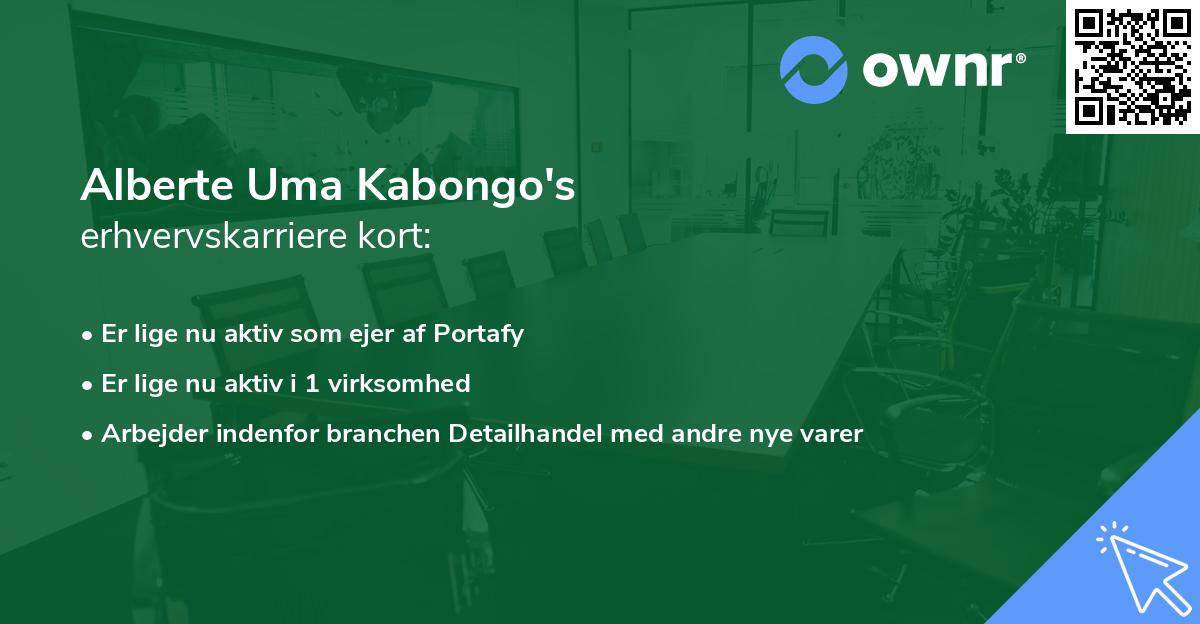 ownr®

Alberte Uma Kabongo's
erhvervskarriere kort:

• Er lige nu aktiv som ejer af Portafy
• Er lige nu aktiv i 1 virksomhed
• Arbejder indenfor branchen Detailhandel med andre nye varer